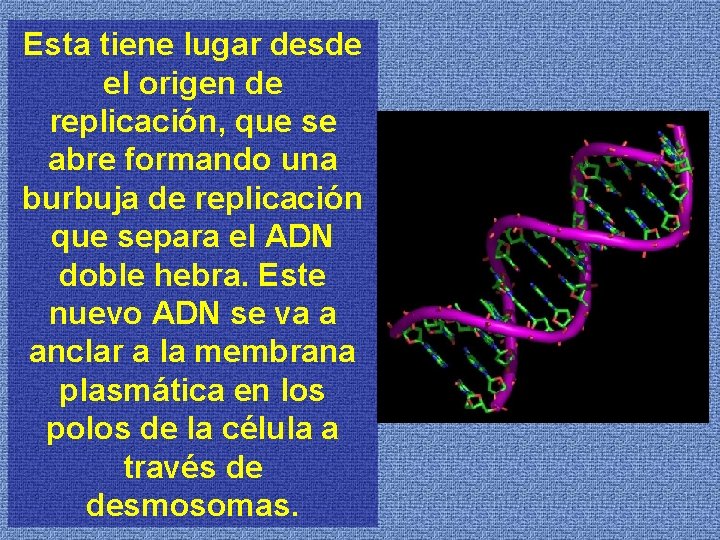 Esta tiene lugar desde el origen de replicación, que se abre formando una burbuja de replicación que separa el ADN doble hebra. Este nuevo ADN se va a anclar a la membrana plasmática en los polos de la célula a través de desmosomas.